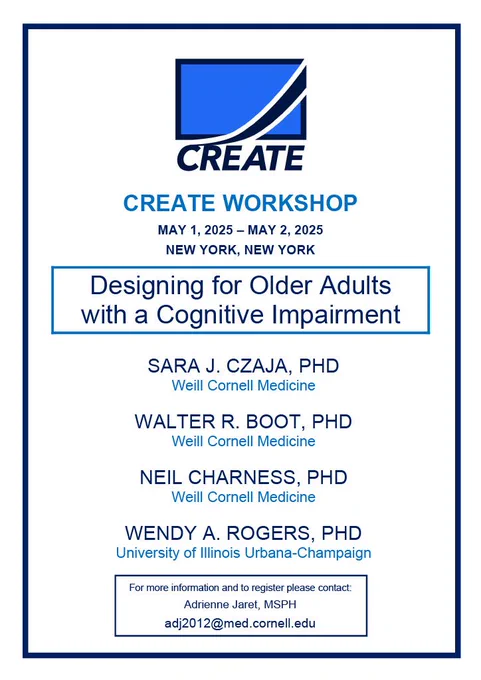 CREATE

CREATE WORKSHOP

MAY 1, 2025 – MAY 2, 2025

NEW YORK, NEW YORK

Designing for Older Adults with a Cognitive Impairment

SARA J. CZAJA, PHD
Weill Cornell Medicine

WALTER R. BOOT, PHD
Weill Cornell Medicine

NEIL CHARNESS, PHD
Weill Cornell Medicine

WENDY A. ROGERS, PHD
University of Illinois Urbana-Champaign

For more information and to register please contact:
Adrienne Jaret, MSPH
adj2012@med.cornell.edu